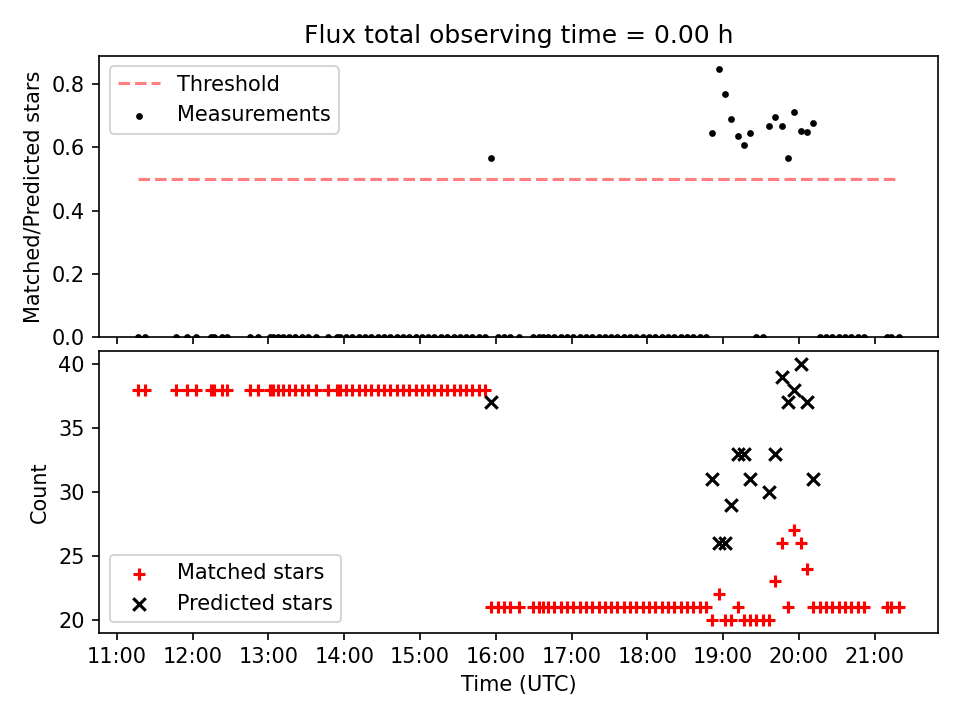 Flux total observing time = 0.00 h

Matched/Predicted stars

0.8
0.6
0.4
0.2
0.0

Threshold
Measurements

Count

40
35
30
25
20

Matched stars
Predicted stars

11:00 12:00 13:00 14:00 15:00 16:00 17:00 18:00 19:00 20:00 21:00

Time (UTC)